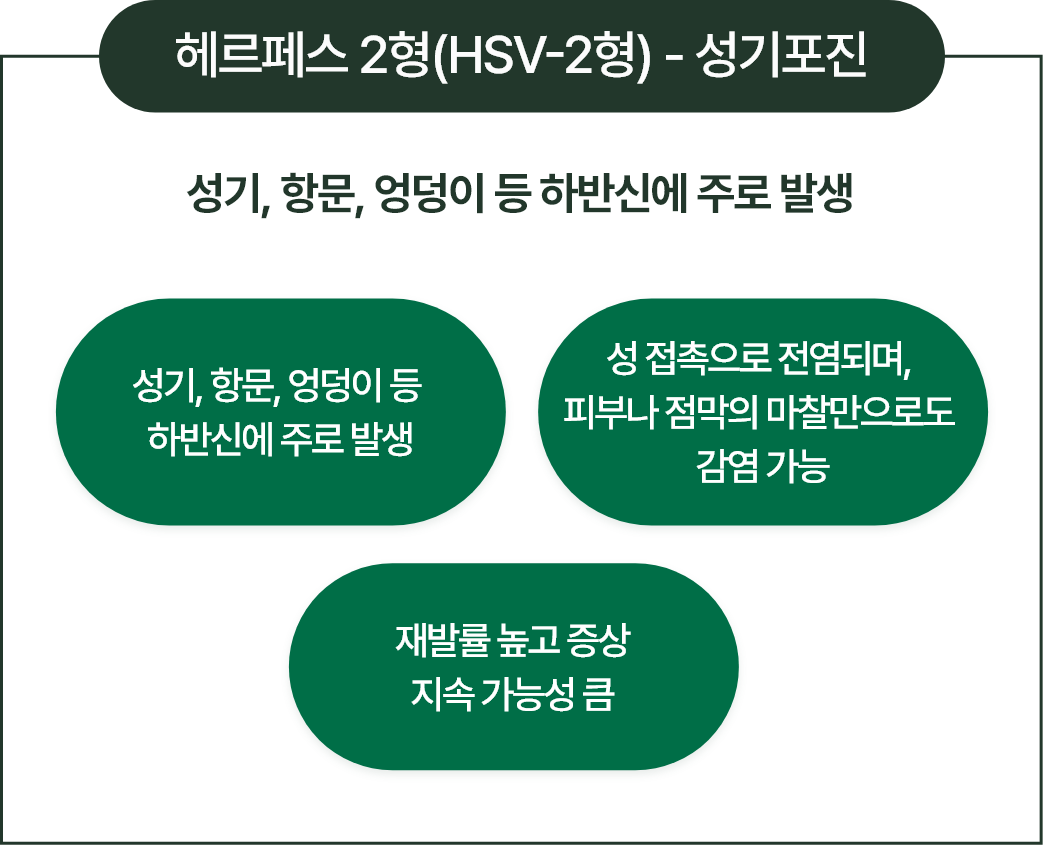 헤르페스 2형(HSV-2형) - 성기포진

성기, 항문, 엉덩이 등 하반신에 주로 발생

성기, 항문, 엉덩이 등 하반신에 주로 발생

성 접촉으로 전염되며, 피부나 점막의 마찰만으로도 감염 가능

재발률 높고 증상 지속 가능성 큼